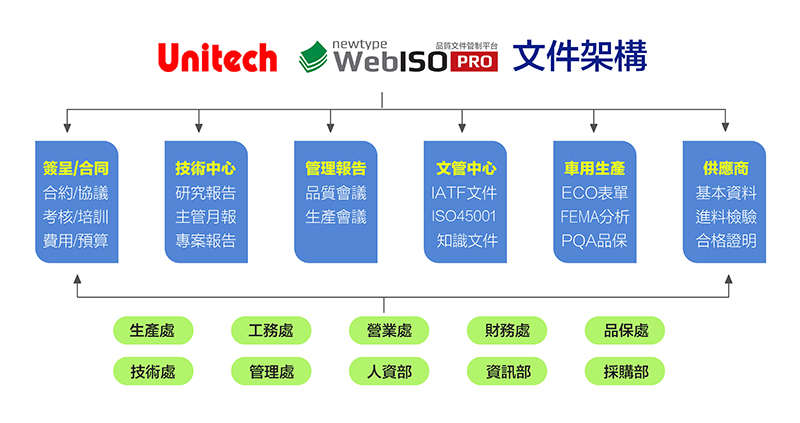 Unitech newtype WebISO 品質文件管制平台 PRO 文件架構

簽呈/合同
合約/協議
考核/培訓
費用/預算

技術中心
研究報告
主管月報
專案報告

管理報告
品質會議
生產會議

文管中心
IATF文件
ISO45001
知識文件

車用生產
ECO表單
FEMA分析
PQA品保

供應商
基本資料
進料檢驗
合格證明

生產處
工務處
營業處
財務處
品保處

技術處
管理處
人資部
資訊部
採購部